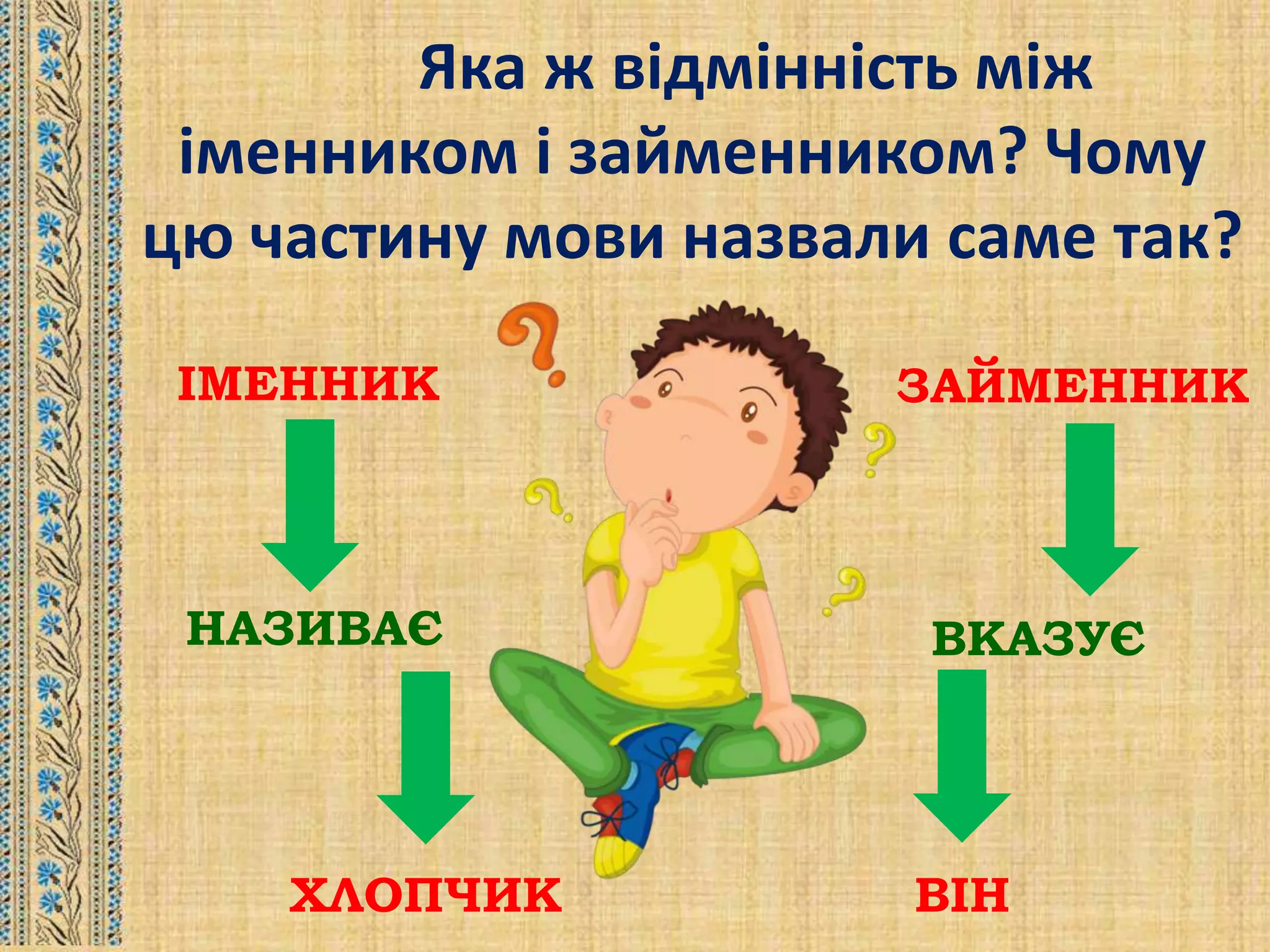 Яка ж відмінність між іменником і займенником? Чому цю частину мови назвали саме так?

ІМЕННИК

НАЗИВАЄ

ХЛОПЧИК

ЗАЙМЕННИК

ВКАЗУЄ

ВІН